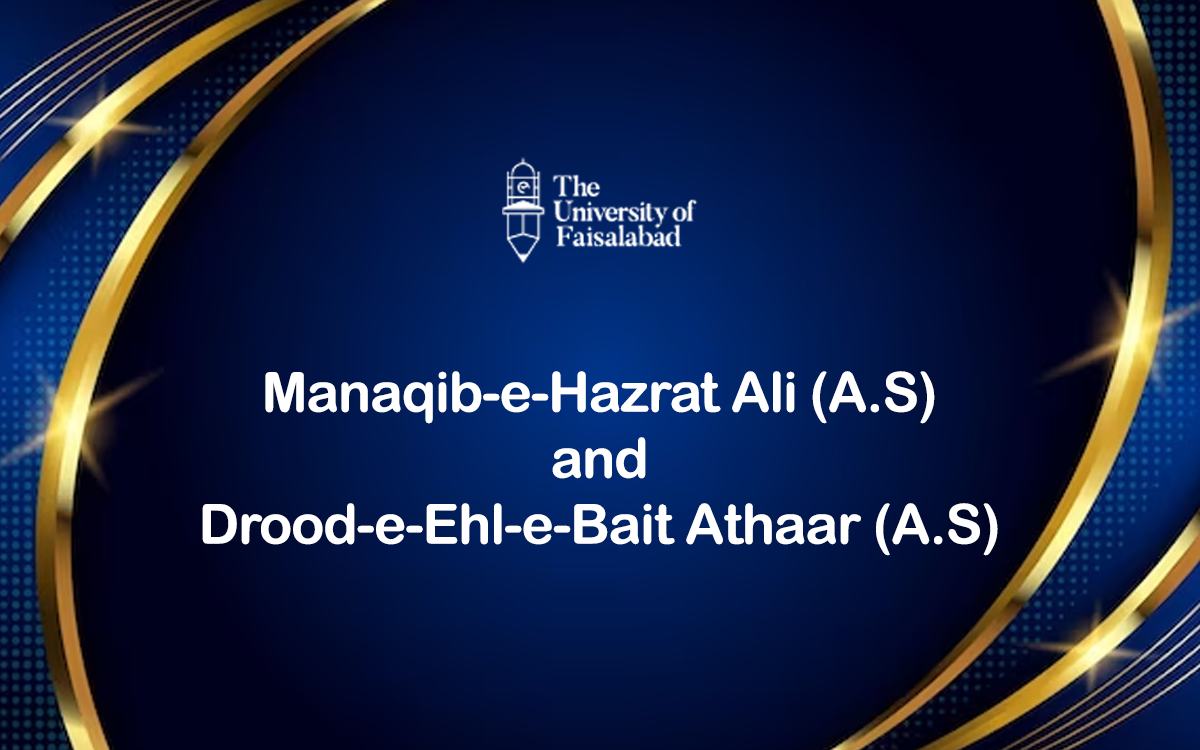 The University of Faisalabad

Manaqib-e-Hazrat Ali (A.S)
and
Drood-e-Ehl-e-Bait Athaar (A.S)